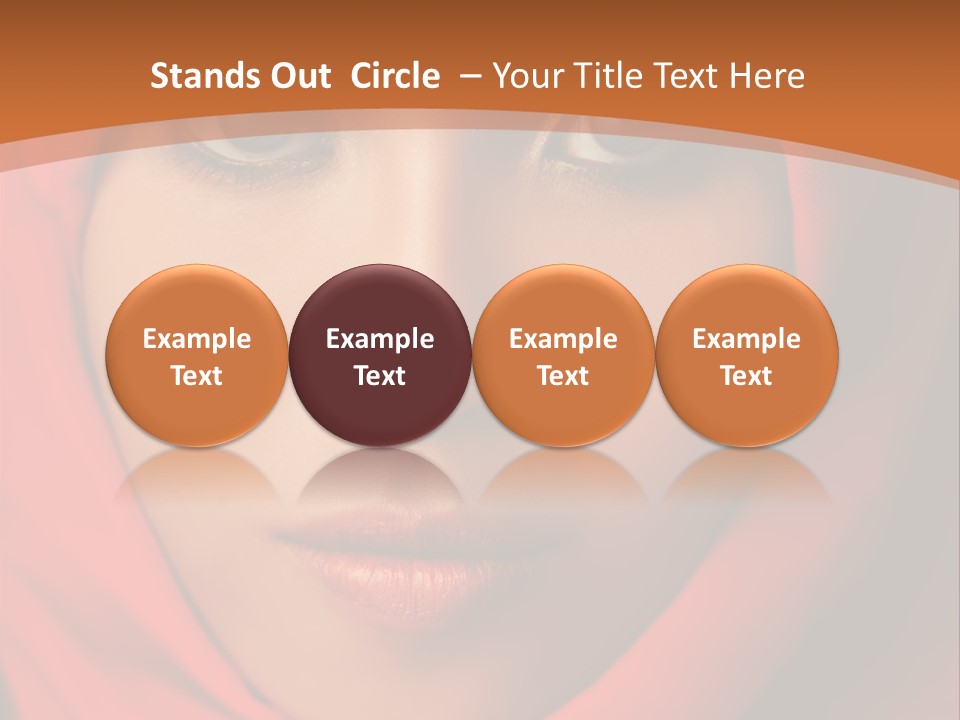 Stands Out Circle – Your Title Text Here

Example Text

Example Text

Example Text

Example Text